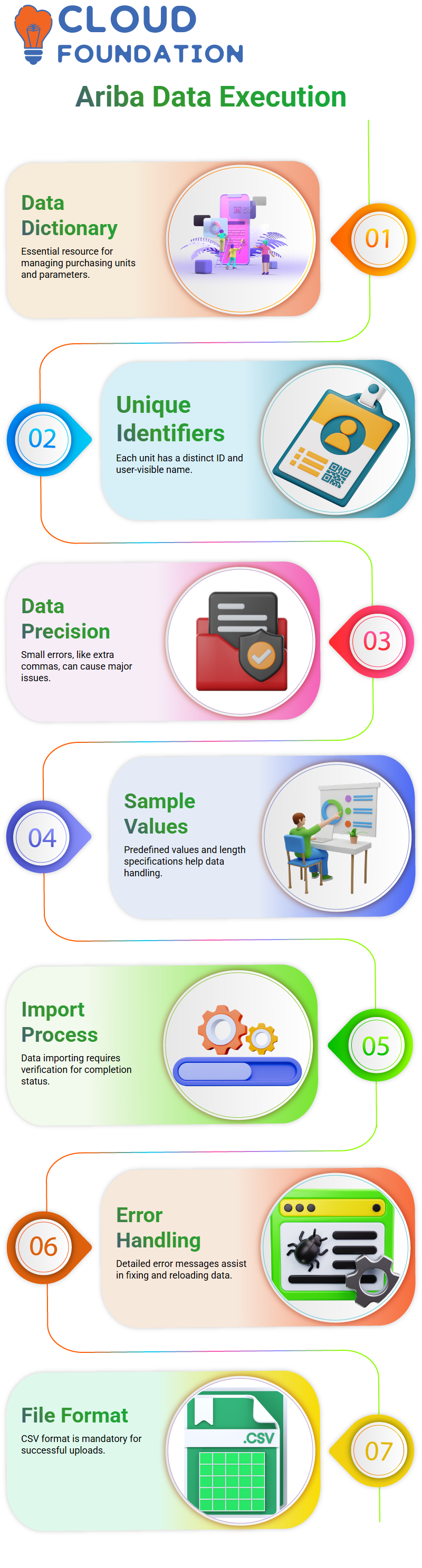 CLOUD FOUNDATION

Ariba Data Execution

Data Dictionary
Essential resource for managing purchasing units and parameters.

01

02

Unique Identifiers
Each unit has a distinct ID and user-visible name.

Data Precision
Small errors, like extra commas, can cause major issues.

03

04

Sample Values
Predefined values and length specifications help data handling.

Import Process
Data importing requires verification for completion status.

05

06

Error Handling
Detailed error messages assist in fixing and reloading data.

File Format
CSV format is mandatory for successful uploads.

.CSV

07